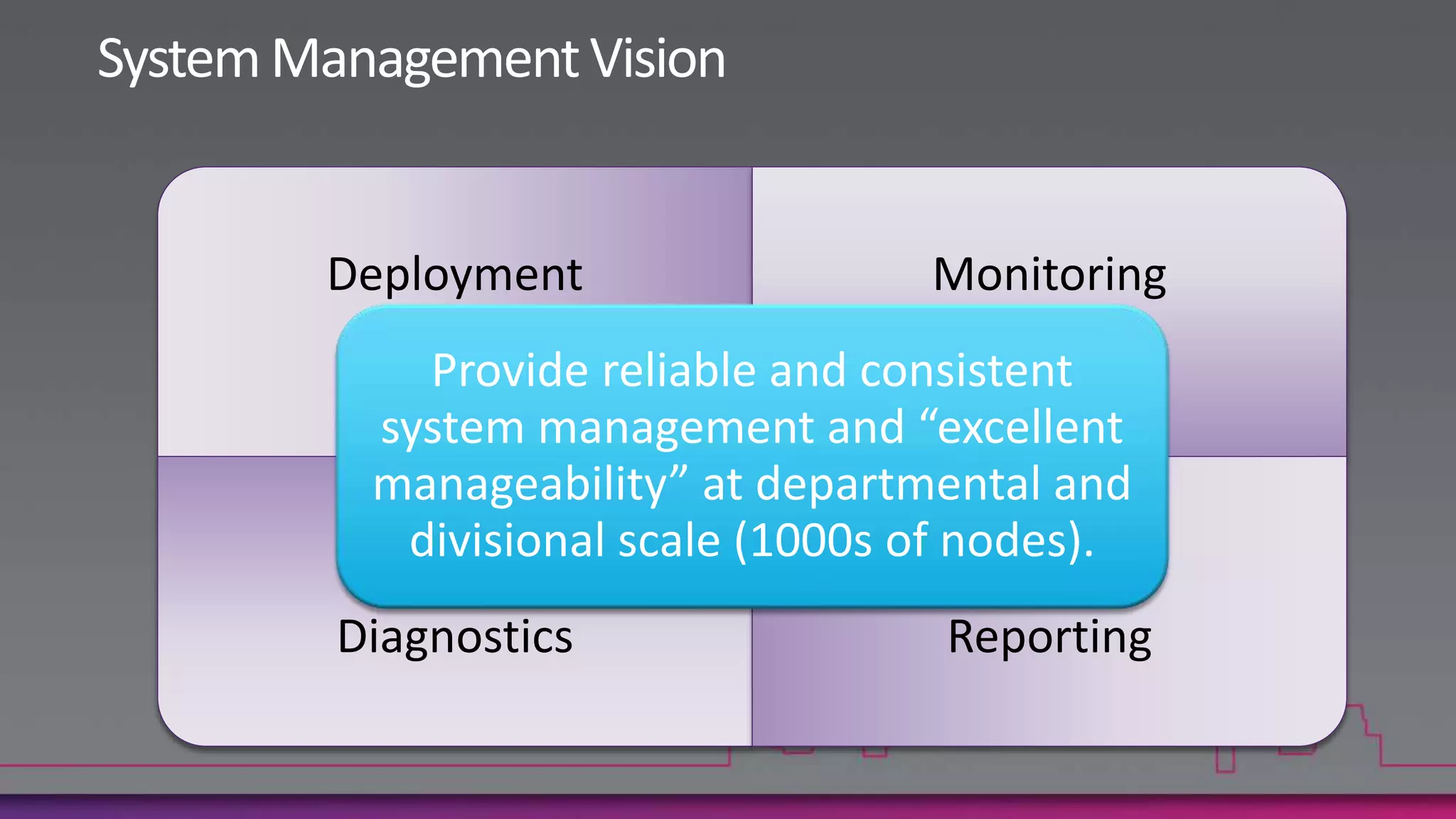 System Management Vision

Deployment

Monitoring

Provide reliable and consistent system management and “excellent manageability” at departmental and divisional scale (1000s of nodes).

Diagnostics

Reporting